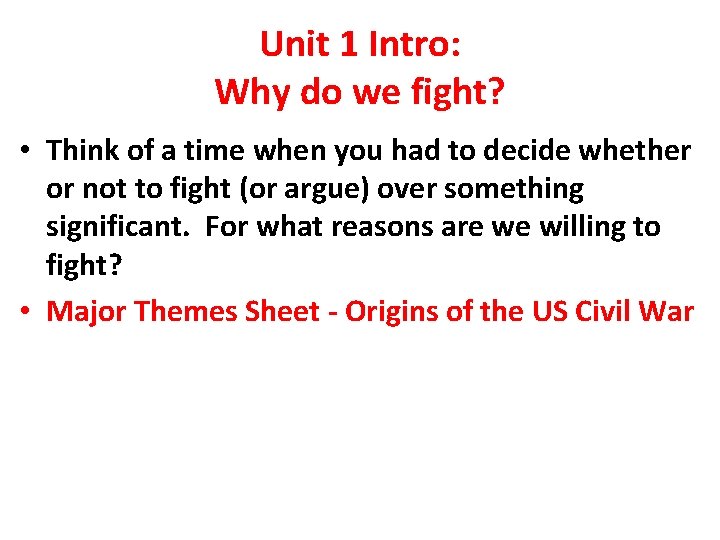 Unit 1 Intro:
Why do we fight?

• Think of a time when you had to decide whether or not to fight (or argue) over something significant. For what reasons are we willing to fight?
• Major Themes Sheet - Origins of the US Civil War